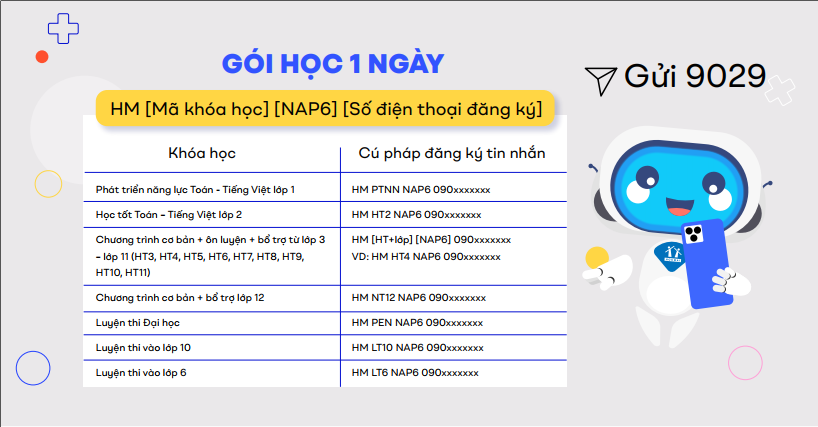 GÓI HỌC 1 NGÀY

HM [Mã khóa học] [NAP6] [Số điện thoại đăng ký]

Gửi 9029

| Khóa học | Cú pháp đăng ký tin nhắn |
|---|---|
| Phát triển năng lực Toán - Tiếng Việt lớp 1 | HM PTNN NAP6 090xxxxxxx |
| Học tốt Toán - Tiếng Việt lớp 2 | HM HT2 NAP6 090xxxxxxx |
| Chương trình cơ bản + ôn luyện + bổ trợ từ lớp 3 - lớp 11 (HT3, HT4, HT5, HT6, HT7, HT8, HT9, HT10, HT11) | HM [HT+lớp] [NAP6] 090xxxxxxx VD: HM HT4 NAP6 090xxxxxxx |
| Chương trình cơ bản + bổ trợ lớp 12 | HM NT12 NAP6 090xxxxxxx |
| Luyện thi Đại học | HM PEN NAP6 090xxxxxxx |
| Luyện thi vào lớp 10 | HM LT10 NAP6 090xxxxxxx |
| Luyện thi vào lớp 6 | HM LT6 NAP6 090xxxxxxx |